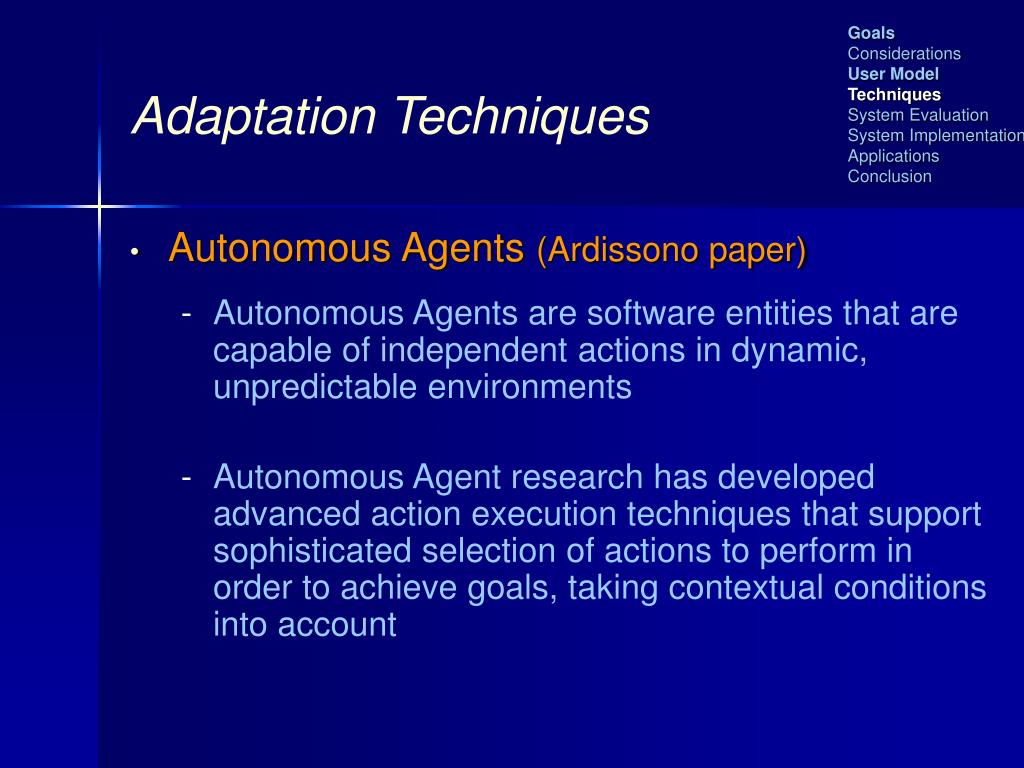 Goals
Considerations
User Model
Techniques
System Evaluation
System Implementation
Applications
Conclusion

Adaptation Techniques

• Autonomous Agents (Ardissono paper)

- Autonomous Agents are software entities that are capable of independent actions in dynamic, unpredictable environments

- Autonomous Agent research has developed advanced action execution techniques that support sophisticated selection of actions to perform in order to achieve goals, taking contextual conditions into account